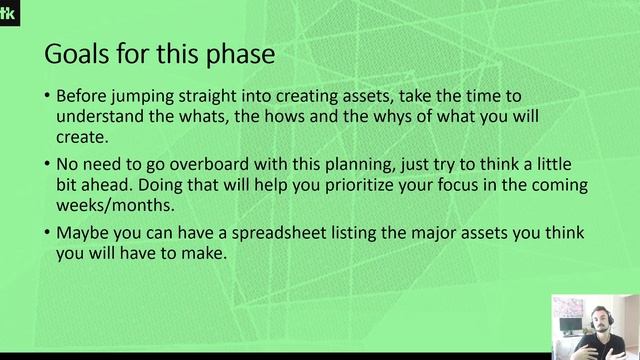 tk

Goals for this phase

• Before jumping straight into creating assets, take the time to understand the whats, the hows and the whys of what you will create.

• No need to go overboard with this planning, just try to think a little bit ahead. Doing that will help you prioritize your focus in the coming weeks/months.

• Maybe you can have a spreadsheet listing the major assets you think you will have to make.